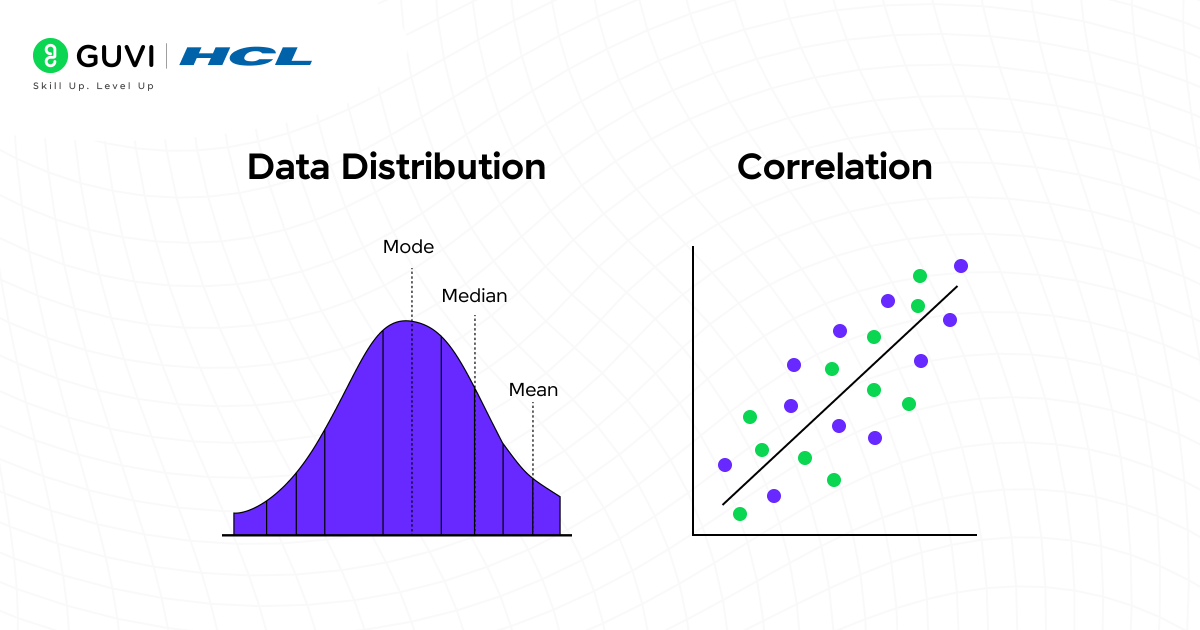 GUVI | HCL
Skill Up. Level Up

Data Distribution

Mode
Median
Mean

Correlation